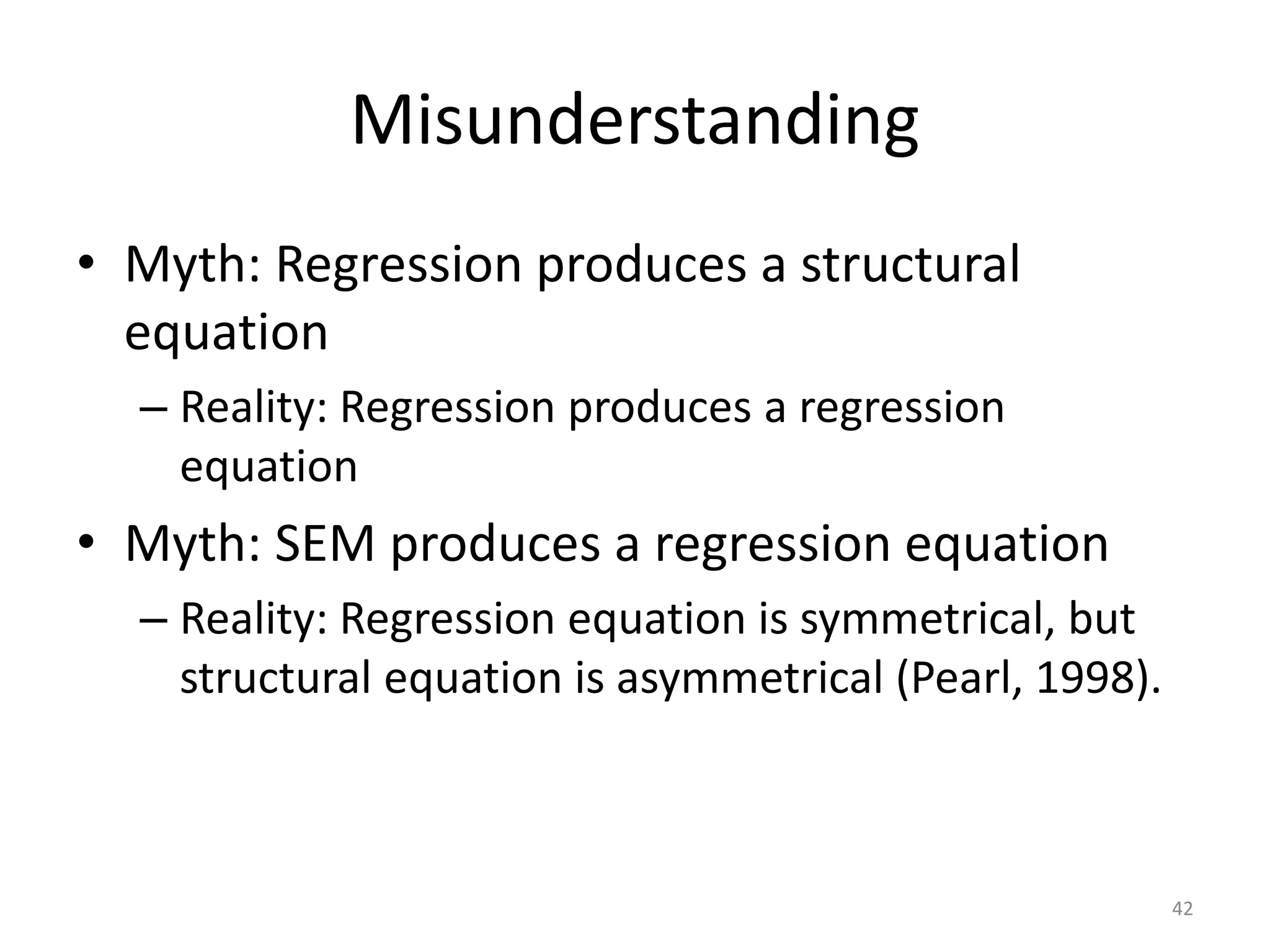 Misunderstanding

• Myth: Regression produces a structural equation
 – Reality: Regression produces a regression equation
• Myth: SEM produces a regression equation
 – Reality: Regression equation is symmetrical, but structural equation is asymmetrical (Pearl, 1998).

42